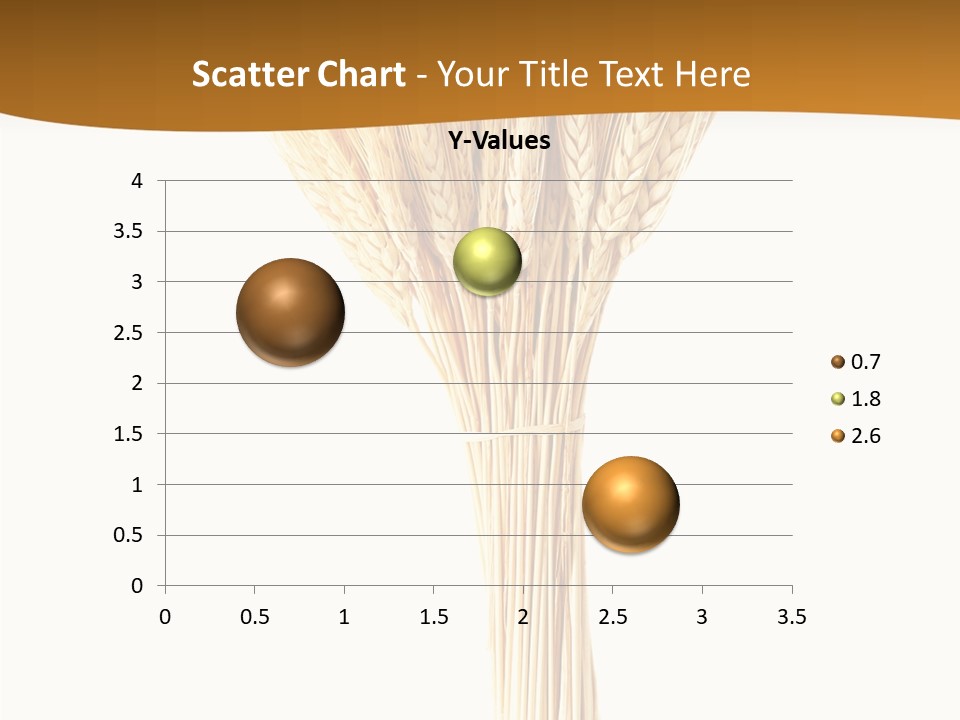 Scatter Chart - Your Title Text Here

Y-Values

4
3.5
3
2.5
2
1.5
1
0.5
0

0 0.5 1 1.5 2 2.5 3 3.5

0.7
1.8
2.6